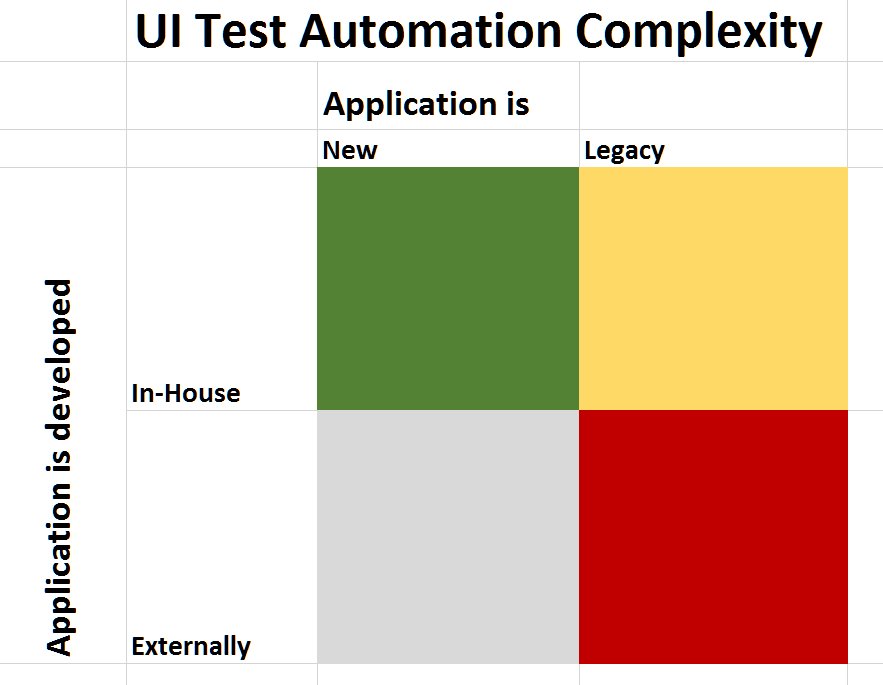 UI Test Automation Complexity

Application is

New

Legacy

Application is developed

In-House

Externally